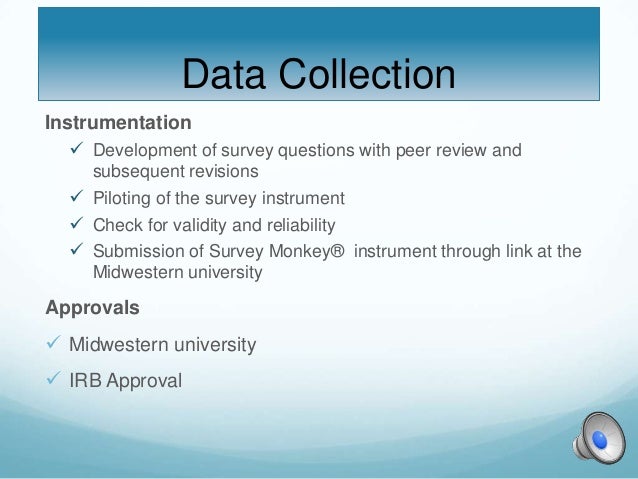 Data Collection

Instrumentation

✓ Development of survey questions with peer review and subsequent revisions

✓ Piloting of the survey instrument

✓ Check for validity and reliability

✓ Submission of Survey Monkey® instrument through link at the Midwestern university

Approvals

✓ Midwestern university

✓ IRB Approval